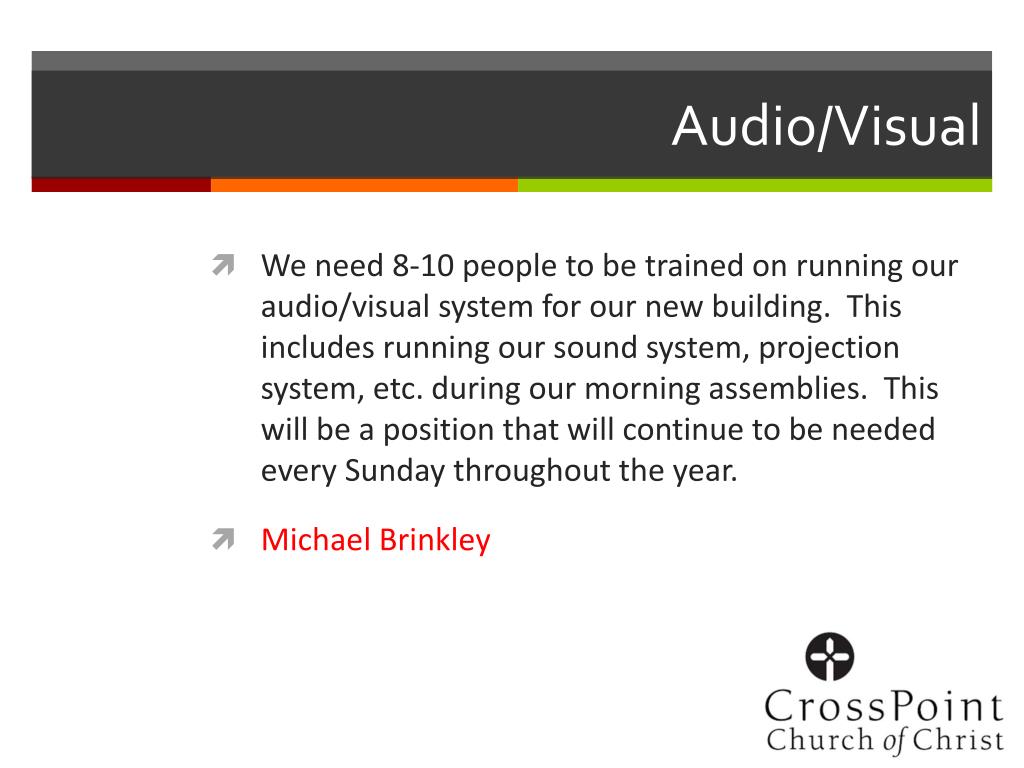 Audio/Visual

We need 8-10 people to be trained on running our audio/visual system for our new building.  This includes running our sound system, projection system, etc. during our morning assemblies.  This will be a position that will continue to be needed every Sunday throughout the year.

Michael Brinkley

CrossPoint
Church of Christ